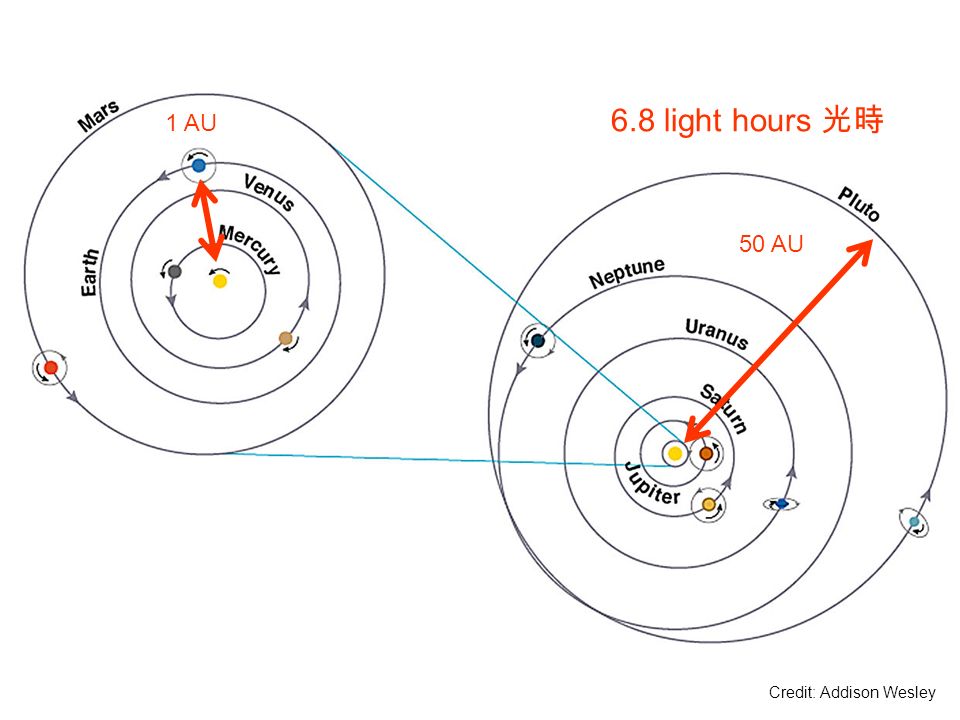 Mars

1 AU

Venus

Mercury

Earth

6.8 light hours 光時

Pluto

50 AU

Neptune

Uranus

Saturn

Jupiter

Credit: Addison Wesley